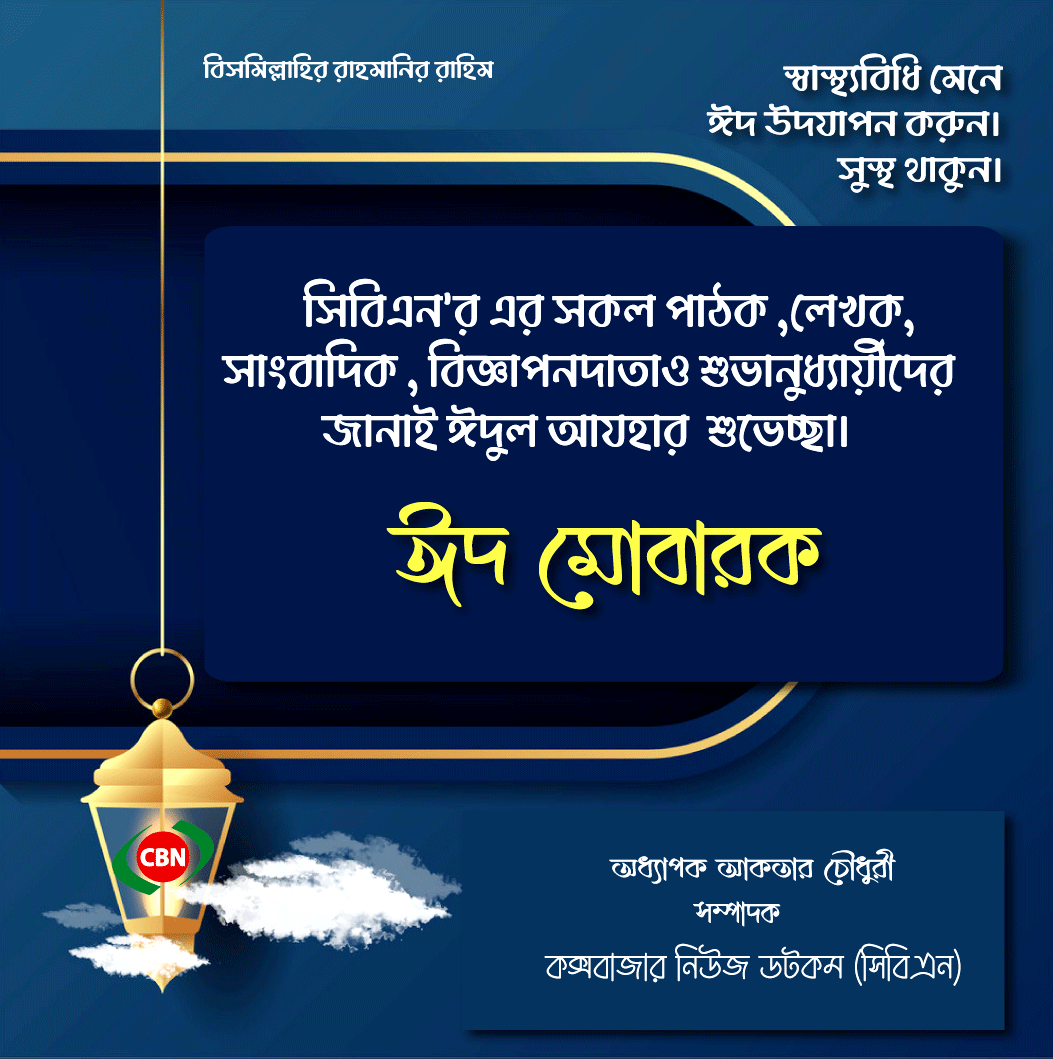 বিসমিল্লাহির রাহমানির রাহিম

স্বাস্থ্যবিধি মেনে
ঈদ উদযাপন করুন।
সুস্থ থাকুন।

সিবিএন'র এর সকল পাঠক ,লেখক, সাংবাদিক , বিজ্ঞাপনদাতাও শুভানুধ্যায়ীদের জানাই ঈদুল আযহার শুভেচ্ছা।

ঈদ মোবারক

CBN

অধ্যাপক আকতার চৌধুরী
সম্পাদক
কক্সবাজার নিউজ ডটকম (সিবিএন)